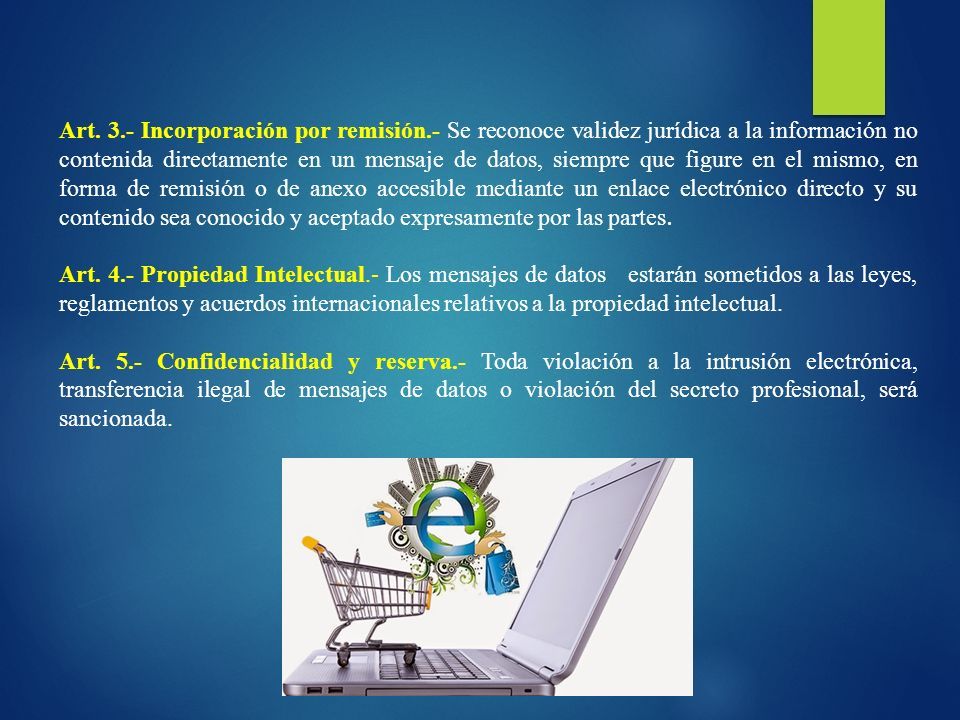 Art. 3.- Incorporación por remisión.- Se reconoce validez jurídica a la información no contenida directamente en un mensaje de datos, siempre que figure en el mismo, en forma de remisión o de anexo accesible mediante un enlace electrónico directo y su contenido sea conocido y aceptado expresamente por las partes.

Art. 4.- Propiedad Intelectual.- Los mensajes de datos estarán sometidos a las leyes, reglamentos y acuerdos internacionales relativos a la propiedad intelectual.

Art. 5.- Confidencialidad y reserva.- Toda violación a la intrusión electrónica, transferencia ilegal de mensajes de datos o violación del secreto profesional, será sancionada.